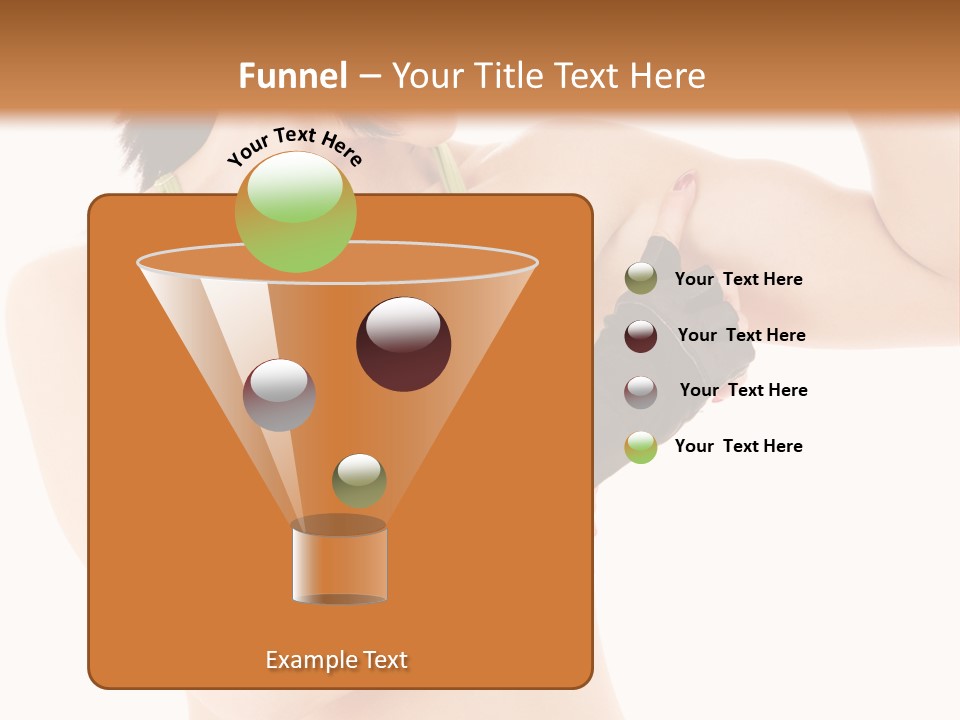 Funnel – Your Title Text Here

Your Text Here

Your Text Here

Your Text Here

Your Text Here

Your Text Here

Example Text